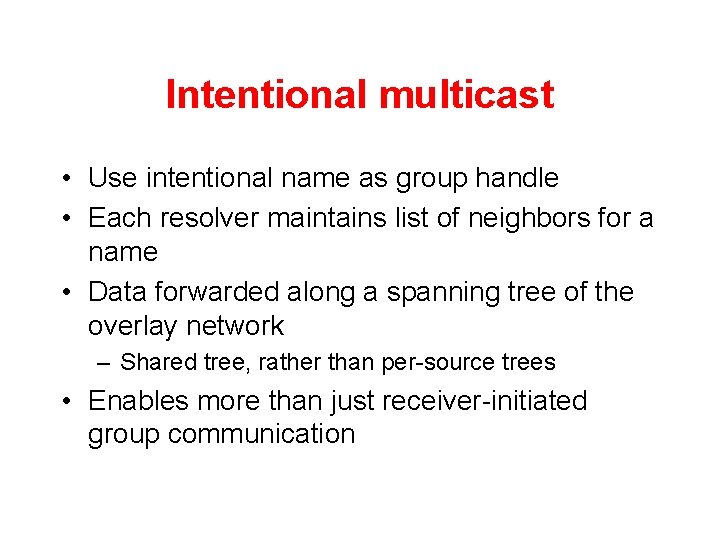 Intentional multicast

• Use intentional name as group handle
• Each resolver maintains list of neighbors for a name
• Data forwarded along a spanning tree of the overlay network
  – Shared tree, rather than per-source trees
• Enables more than just receiver-initiated group communication